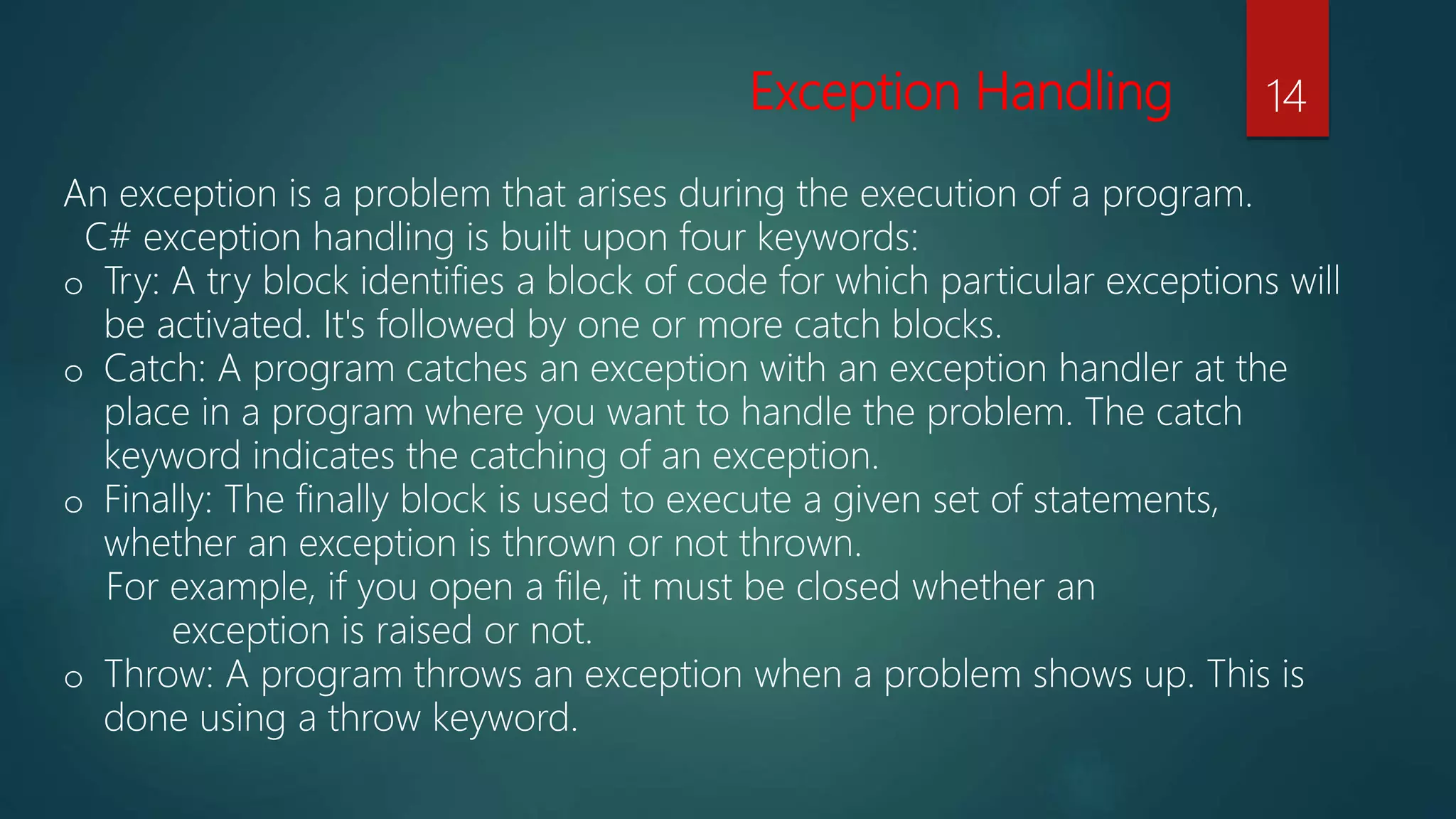 Exception Handling

14

An exception is a problem that arises during the execution of a program. C# exception handling is built upon four keywords:

o Try: A try block identifies a block of code for which particular exceptions will be activated. It's followed by one or more catch blocks.
o Catch: A program catches an exception with an exception handler at the place in a program where you want to handle the problem. The catch keyword indicates the catching of an exception.
o Finally: The finally block is used to execute a given set of statements, whether an exception is thrown or not thrown.
For example, if you open a file, it must be closed whether an exception is raised or not.
o Throw: A program throws an exception when a problem shows up. This is done using a throw keyword.